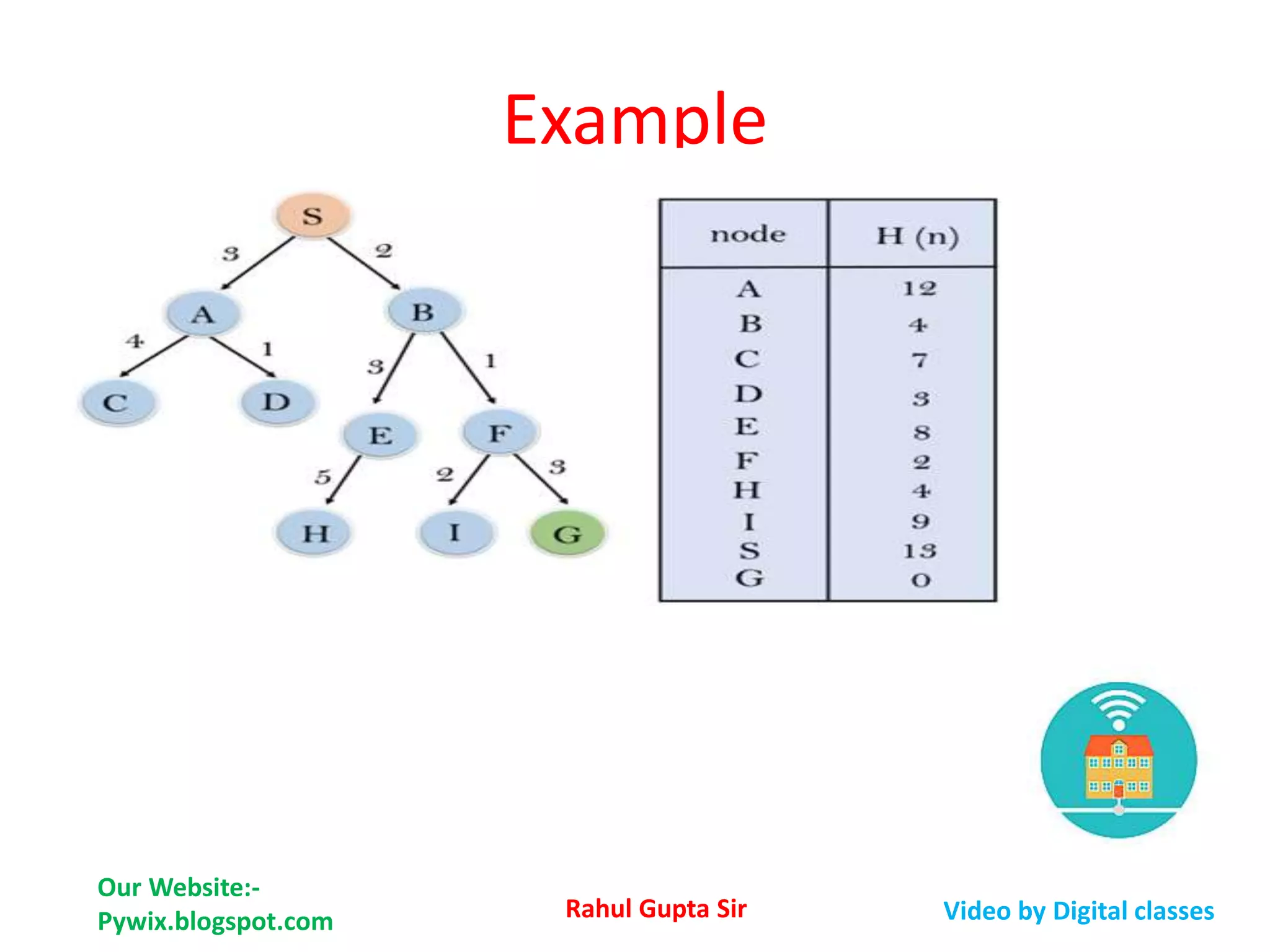 Example

S
3
2
A
B
4
1
3
1
C
D
E
F
5
2
3
H
I
G

| node | H (n) |
|---|---|
| A | 12 |
| B | 4 |
| C | 7 |
| D | 3 |
| E | 8 |
| F | 2 |
| H | 4 |
| I | 9 |
| S | 13 |
| G | 0 |

Our Website:-
Pywix.blogspot.com

Rahul Gupta Sir

Video by Digital classes